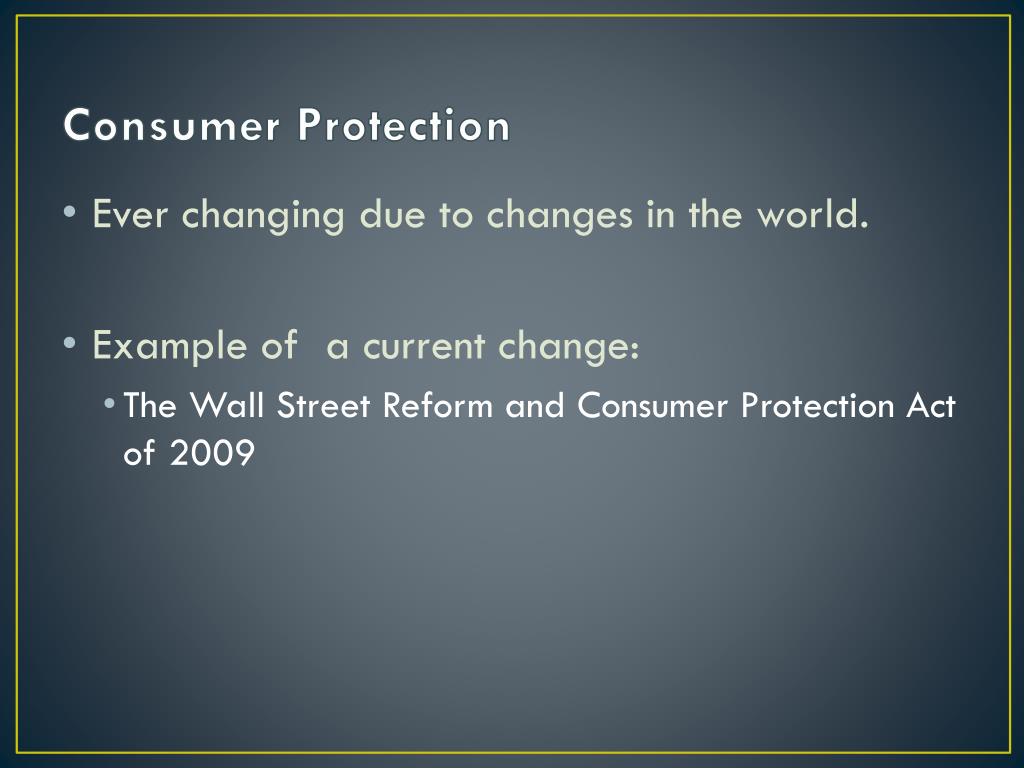 Consumer Protection

• Ever changing due to changes in the world.

• Example of a current change:
  • The Wall Street Reform and Consumer Protection Act of 2009